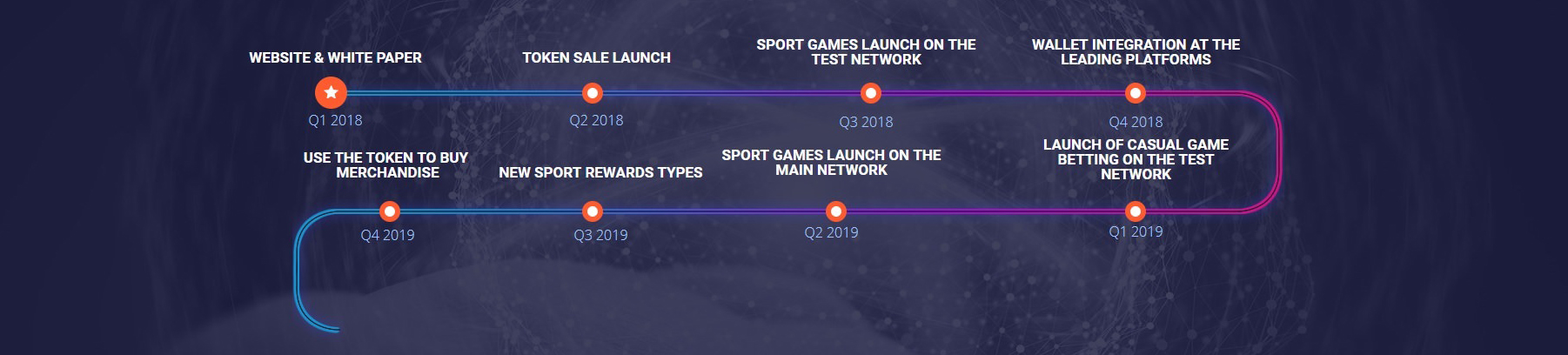 WEBSITE & WHITE PAPER
Q1 2018

TOKEN SALE LAUNCH
Q2 2018

SPORT GAMES LAUNCH ON THE TEST NETWORK
Q3 2018

WALLET INTEGRATION AT THE LEADING PLATFORMS
Q4 2018

LAUNCH OF CASUAL GAME BETTING ON THE TEST NETWORK
Q1 2019

SPORT GAMES LAUNCH ON THE MAIN NETWORK
Q2 2019

NEW SPORT REWARDS TYPES
Q3 2019

USE THE TOKEN TO BUY MERCHANDISE
Q4 2019